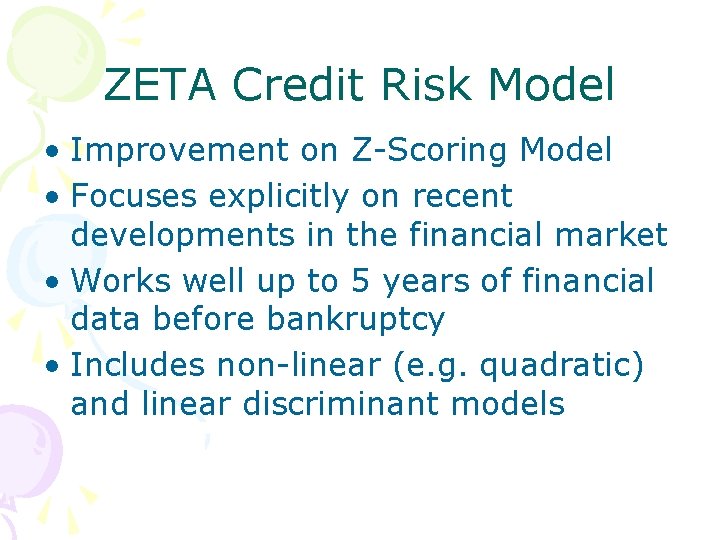 ZETA Credit Risk Model

• Improvement on Z-Scoring Model
• Focuses explicitly on recent developments in the financial market
• Works well up to 5 years of financial data before bankruptcy
• Includes non-linear (e.g. quadratic) and linear discriminant models